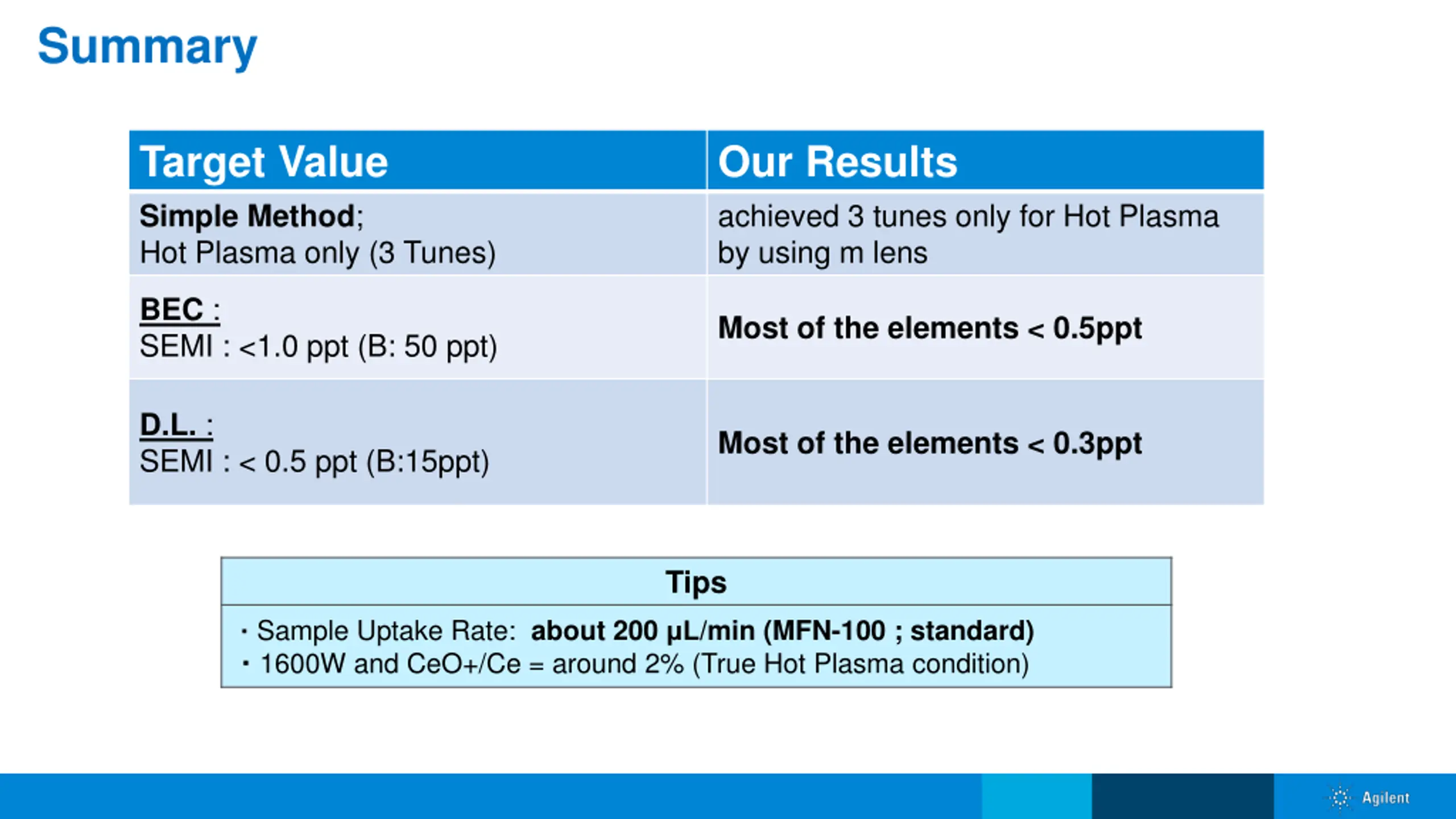 Summary

| Target Value | Our Results |
|---|---|
| Simple Method; Hot Plasma only (3 Tunes) | achieved 3 tunes only for Hot Plasma by using m lens |
| BEC : SEMI : <1.0 ppt (B: 50 ppt) | Most of the elements < 0.5ppt |
| D.L. : SEMI : < 0.5 ppt (B:15ppt) | Most of the elements < 0.3ppt |

Tips

・Sample Uptake Rate: about 200 μL/min (MFN-100 ; standard)
・1600W and CeO+/Ce = around 2% (True Hot Plasma condition)

Agilent